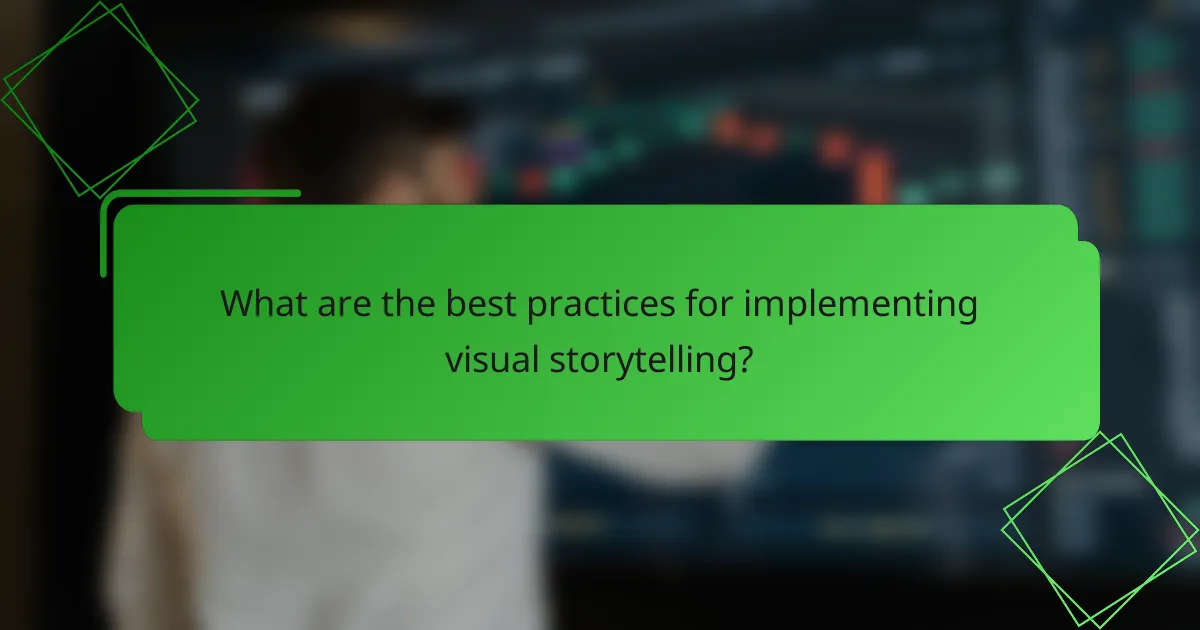 What are the best practices for implementing visual storytelling?